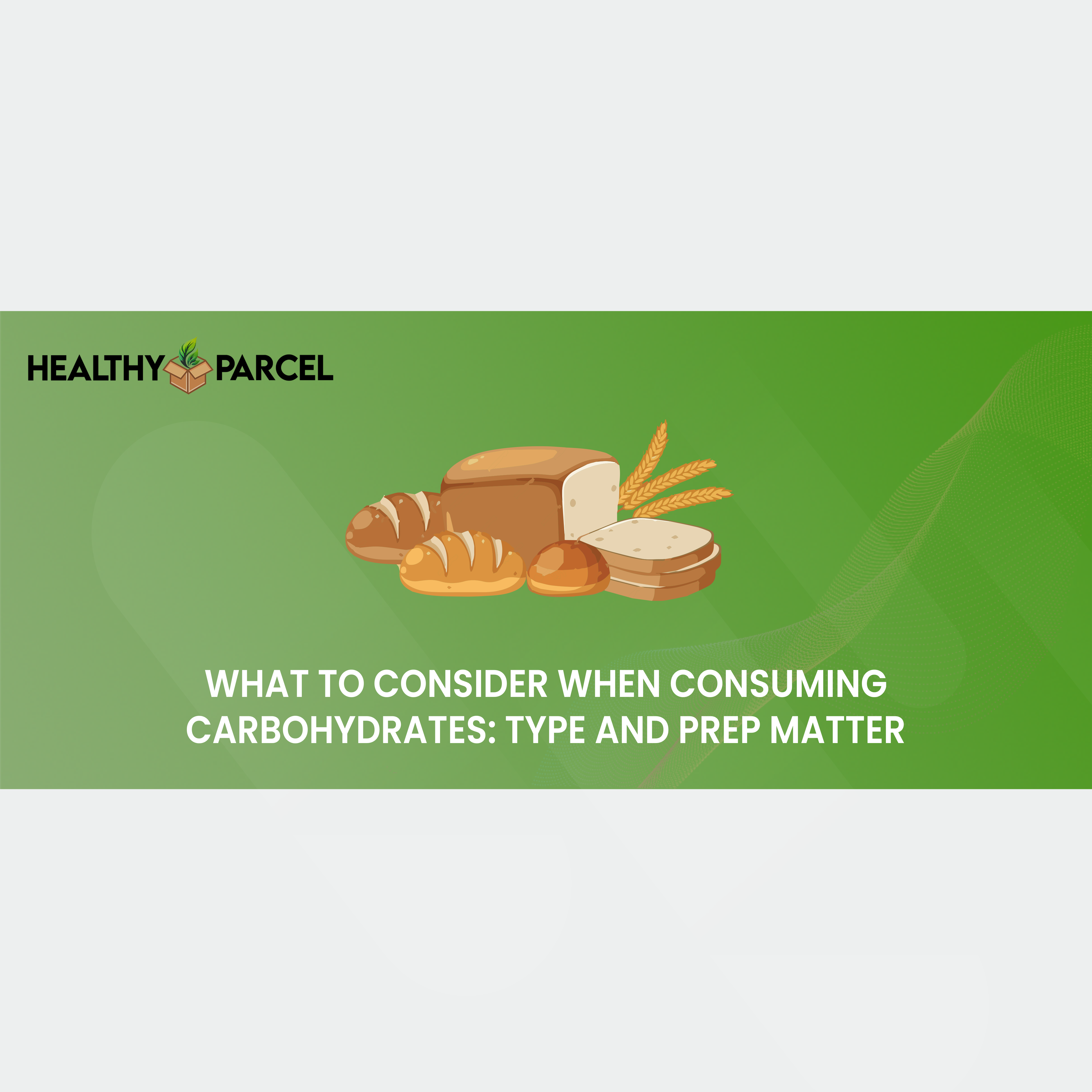 HEALTHY PARCEL

WHAT TO CONSIDER WHEN CONSUMING CARBOHYDRATES: TYPE AND PREP MATTER